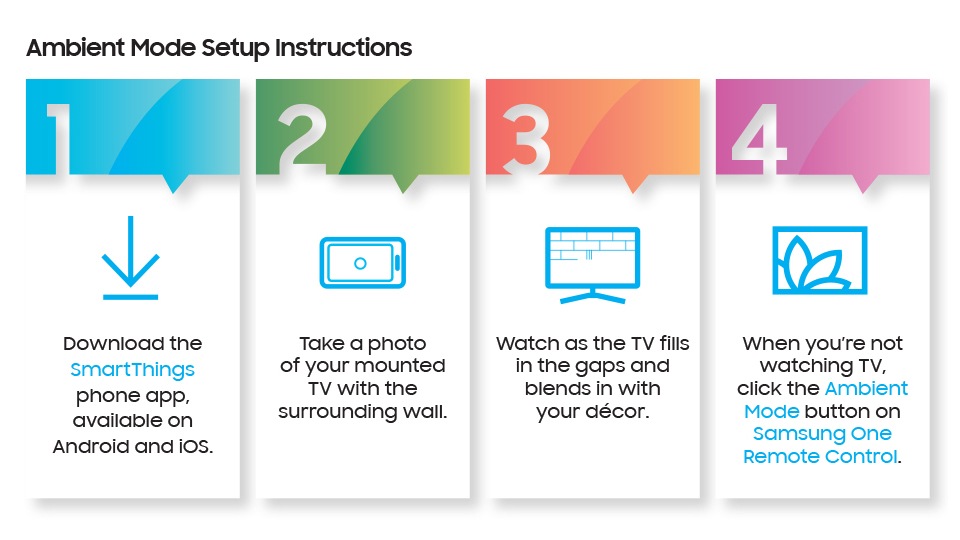 Ambient Mode Setup Instructions

1

Download the SmartThings phone app, available on Android and iOS.

2

Take a photo of your mounted TV with the surrounding wall.

3

Watch as the TV fills in the gaps and blends in with your décor.

4

When you're not watching TV, click the Ambient Mode button on Samsung One Remote Control.